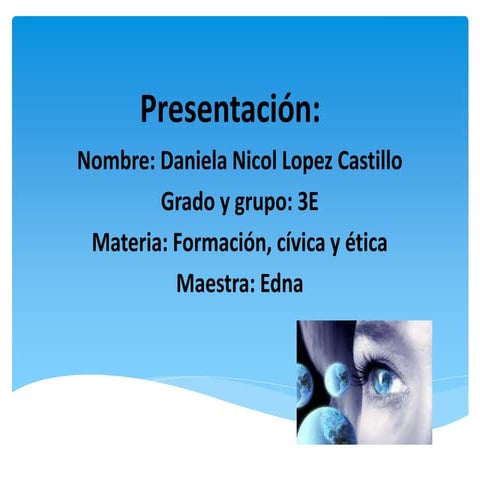 Presentación:

Nombre: Daniela Nicol Lopez Castillo

Grado y grupo: 3E

Materia: Formación, cívica y ética

Maestra: Edna